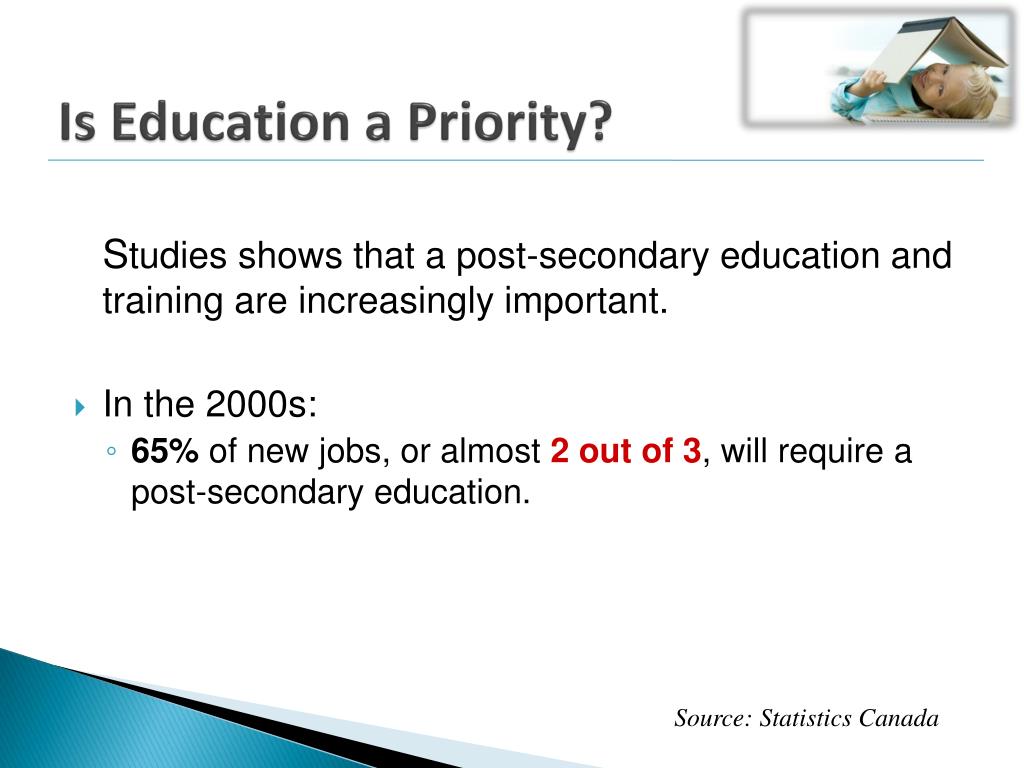 Is Education a Priority?

Studies shows that a post-secondary education and training are increasingly important.

In the 2000s:

65% of new jobs, or almost 2 out of 3, will require a post-secondary education.

Source: Statistics Canada